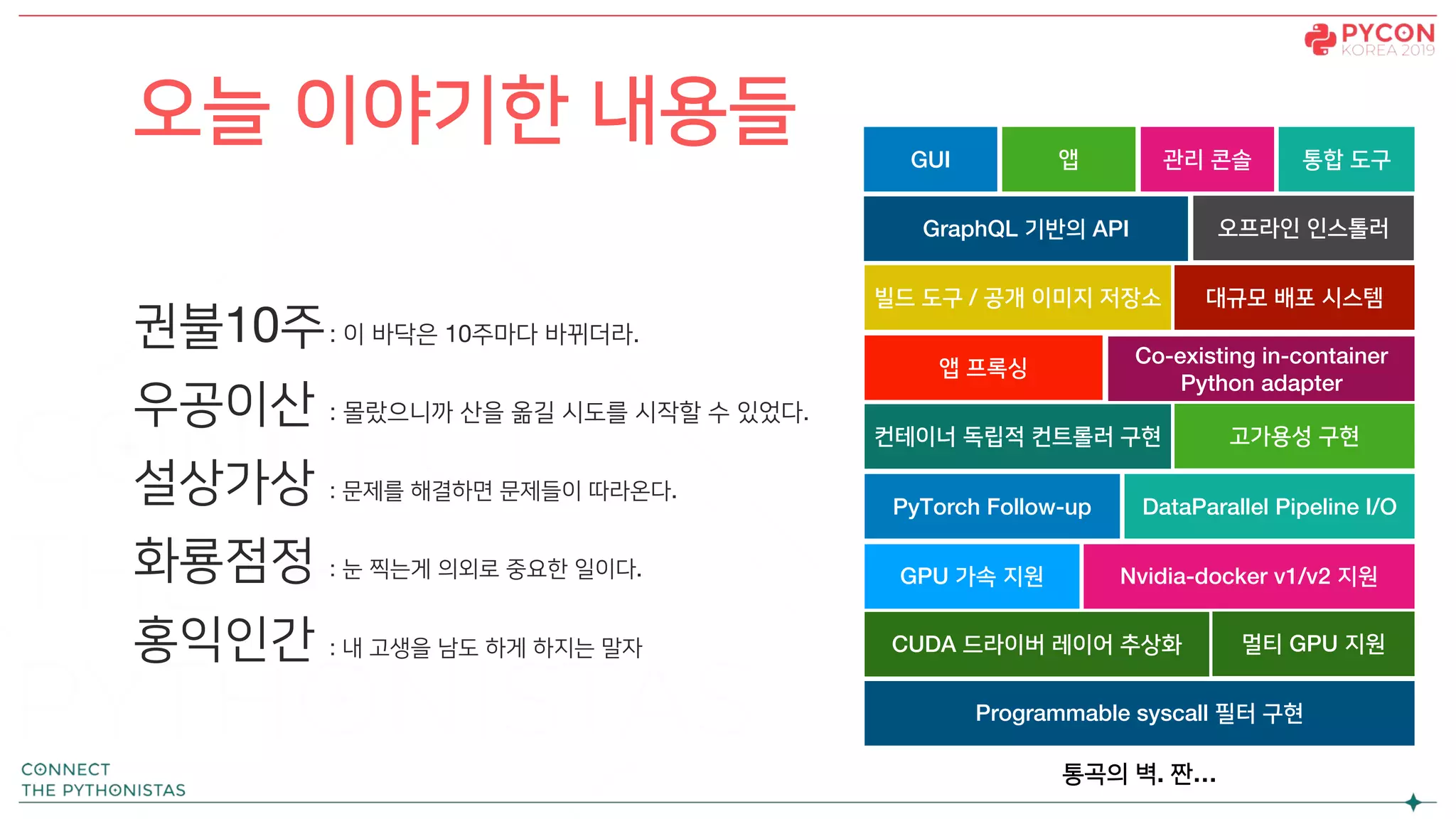 PYCON KOREA 2019

오늘 이야기한 내용들

권불10주 : 이 바닥은 10주마다 바뀌더라.

우공이산 : 몰랐으니까 산을 옮길 시도를 시작할 수 있었다.

설상가상 : 문제를 해결하면 문제들이 따라온다.

화룡점정 : 눈 찍는게 의외로 중요한 일이다.

홍익인간 : 내 고생을 남도 하게 하지는 말자

GUI
앱
관리 콘솔
통합 도구
GraphQL 기반의 API
오프라인 인스톨러
빌드 도구 / 공개 이미지 저장소
대규모 배포 시스템
앱 프록싱
Co-existing in-container Python adapter
컨테이너 독립적 컨트롤러 구현
고가용성 구현
PyTorch Follow-up
DataParallel Pipeline I/O
GPU 가속 지원
Nvidia-docker v1/v2 지원
CUDA 드라이버 레이어 추상화
멀티 GPU 지원
Programmable syscall 필터 구현

통곡의 벽. 짠...

CONNECT THE PYTHONISTAS